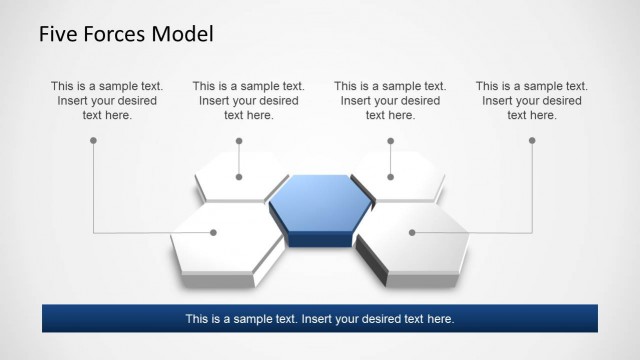 Five Forces Model

This is a sample text. Insert your desired text here.

This is a sample text. Insert your desired text here.

This is a sample text. Insert your desired text here.

This is a sample text. Insert your desired text here.

This is a sample text. Insert your desired text here.